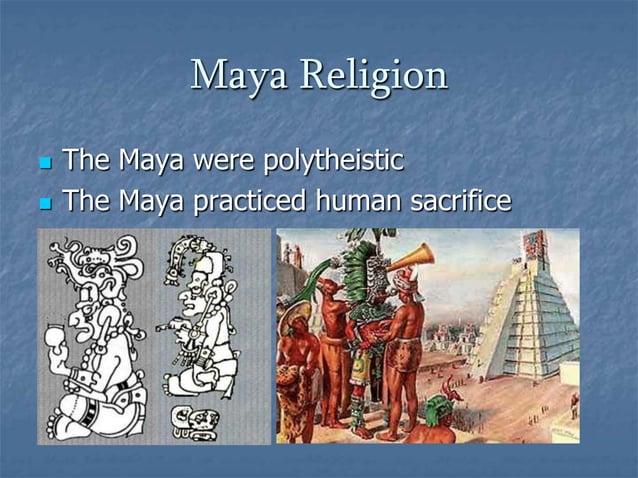 Maya Religion

The Maya were polytheistic
The Maya practiced human sacrifice